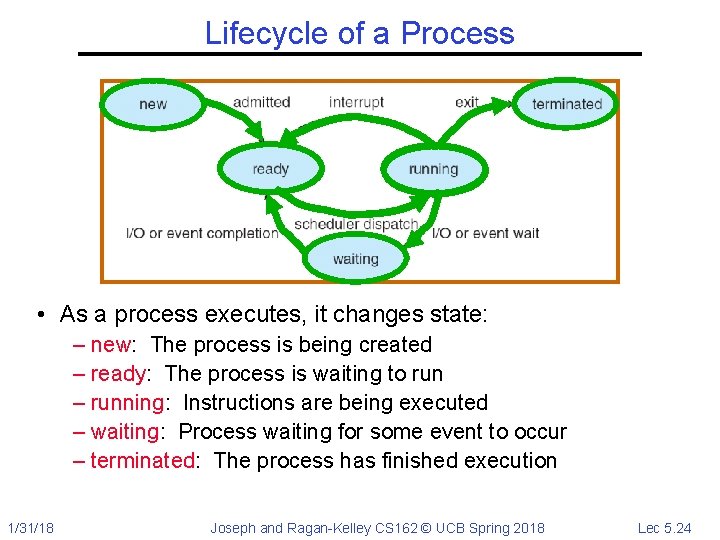 Lifecycle of a Process

new
admitted
interrupt
exit
terminated
ready
running
I/O or event completion
scheduler dispatch
I/O or event wait
waiting

• As a process executes, it changes state:
– new: The process is being created
– ready: The process is waiting to run
– running: Instructions are being executed
– waiting: Process waiting for some event to occur
– terminated: The process has finished execution

1/31/18
Joseph and Ragan-Kelley CS162 © UCB Spring 2018
Lec 5.24